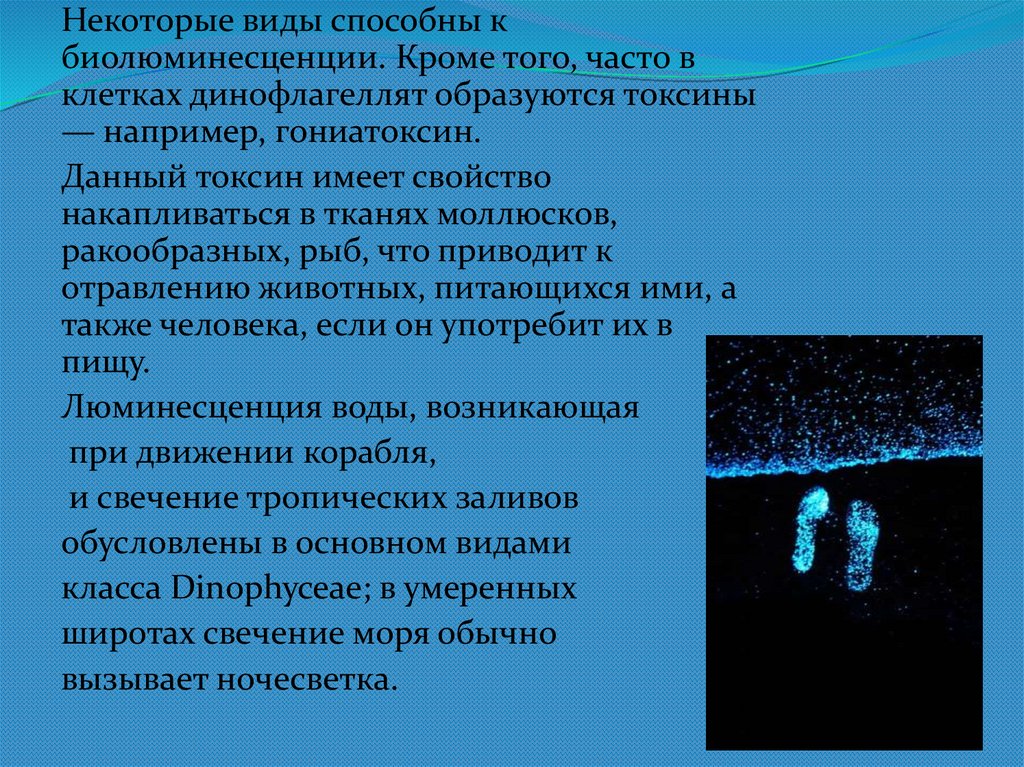 Некоторые виды способны к биолюминесценции. Кроме того, часто в клетках динофлагеллят образуются токсины — например, гониатоксин.

Данный токсин имеет свойство накапливаться в тканях моллюсков, ракообразных, рыб, что приводит к отравлению животных, питающихся ими, а также человека, если он употребит их в пищу.

Люминесценция воды, возникающая при движении корабля, и свечение тропических заливов обусловлены в основном видами класса Dinophyceae; в умеренных широтах свечение моря обычно вызывает ночесветка.